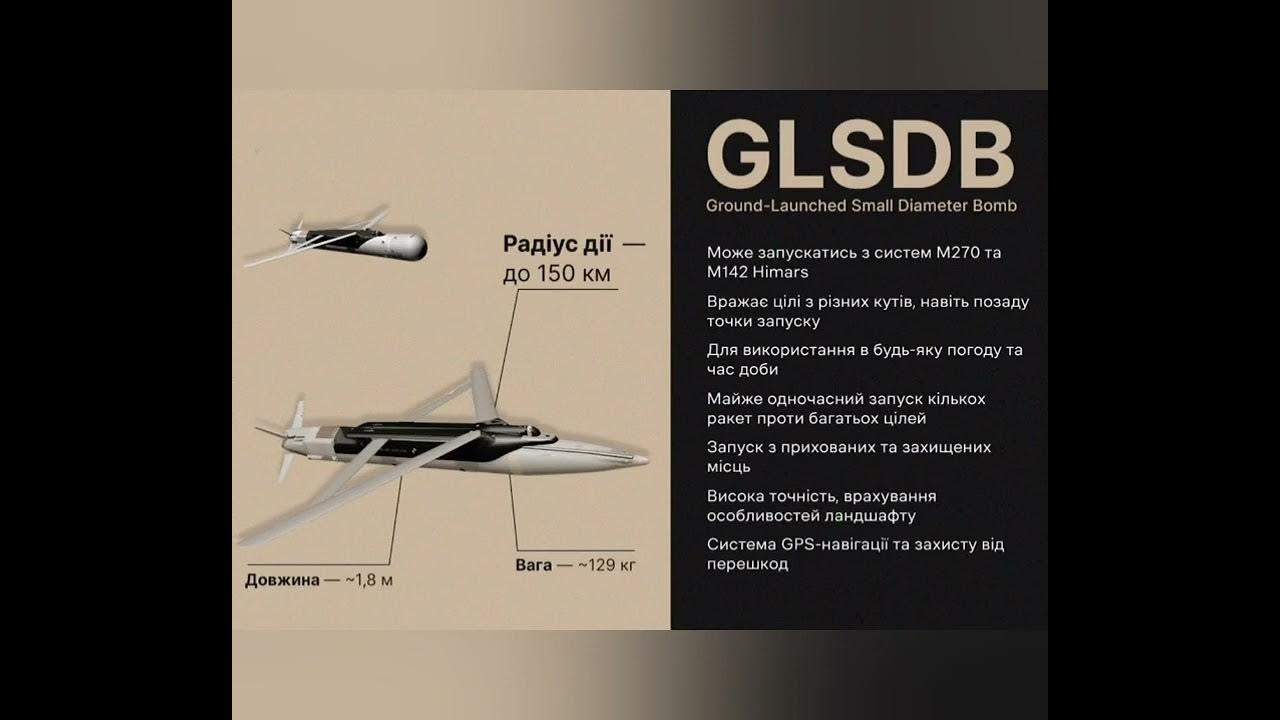 Радіус дії — до 150 км

Довжина — ~1,8 м

Вага — ~129 кг

GLSDB

Ground-Launched Small Diameter Bomb

Може запускатись з систем M270 та M142 Himars

Вражає цілі з різних кутів, навіть позаду точки запуску

Для використання в будь-яку погоду та час доби

Майже одночасний запуск кількох ракет проти багатьох цілей

Запуск з прихованих та захищених місць

Висока точність, врахування особливостей ландшафту

Система GPS-навігації та захисту від перешкод